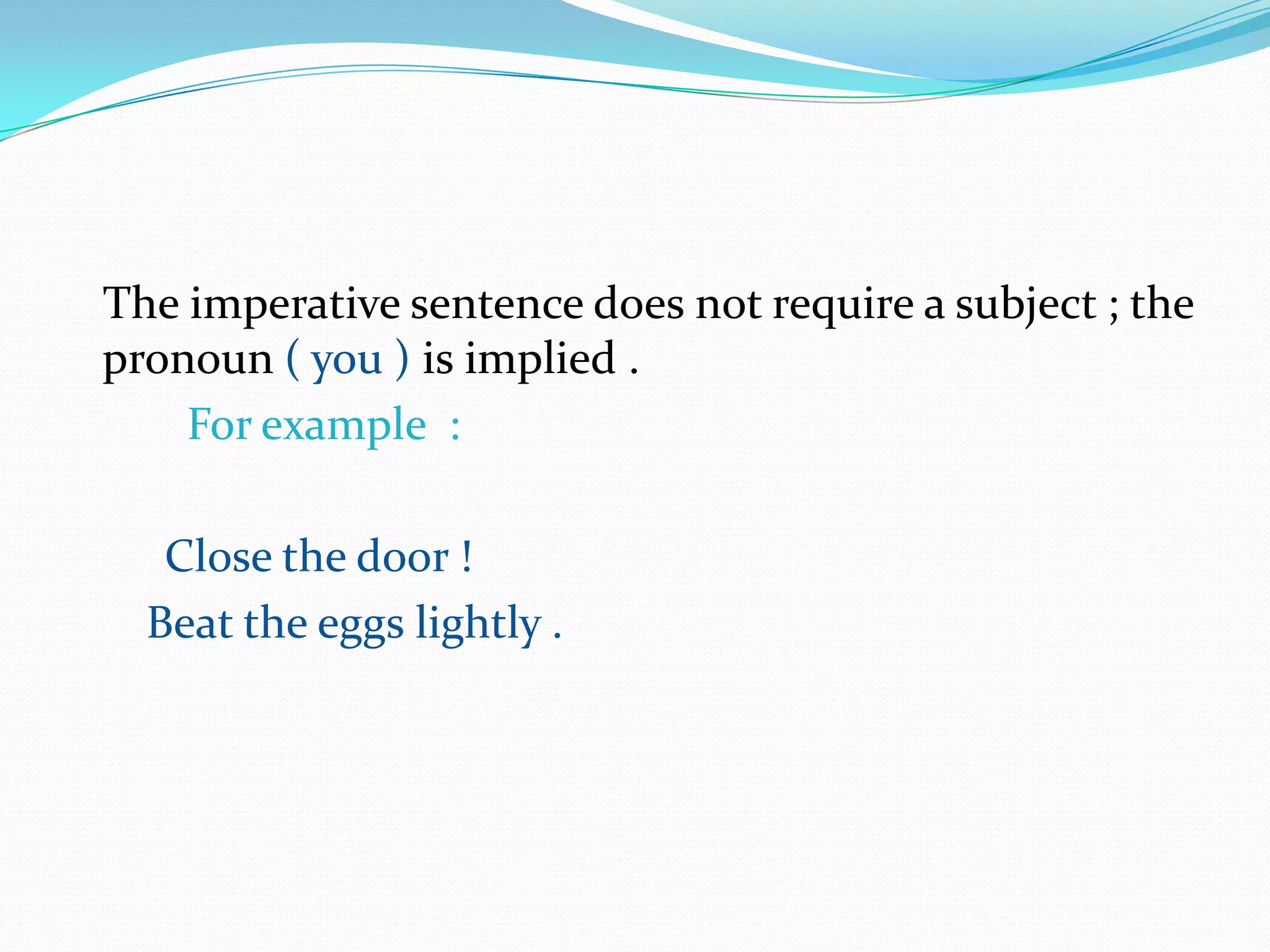 The imperative sentence does not require a subject ; the pronoun ( you ) is implied .

For example :

Close the door !

Beat the eggs lightly .